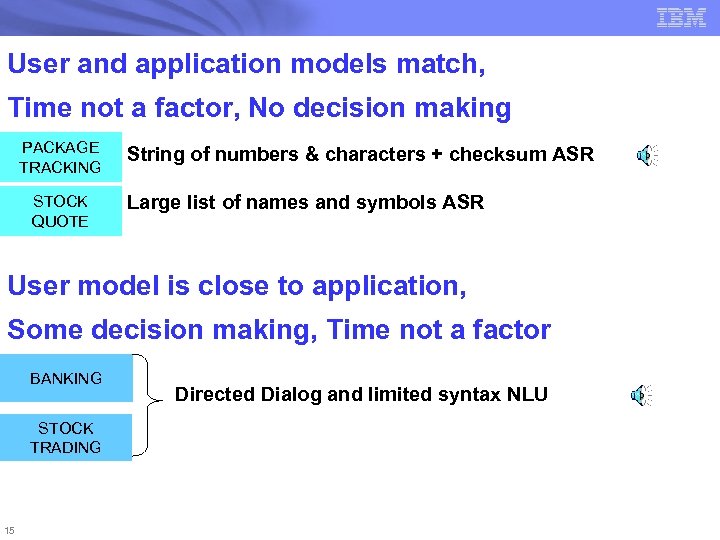 IBM

User and application models match,

Time not a factor, No decision making

PACKAGE TRACKING

String of numbers & characters + checksum ASR

STOCK QUOTE

Large list of names and symbols ASR

User model is close to application,

Some decision making, Time not a factor

BANKING

STOCK TRADING

Directed Dialog and limited syntax NLU

15